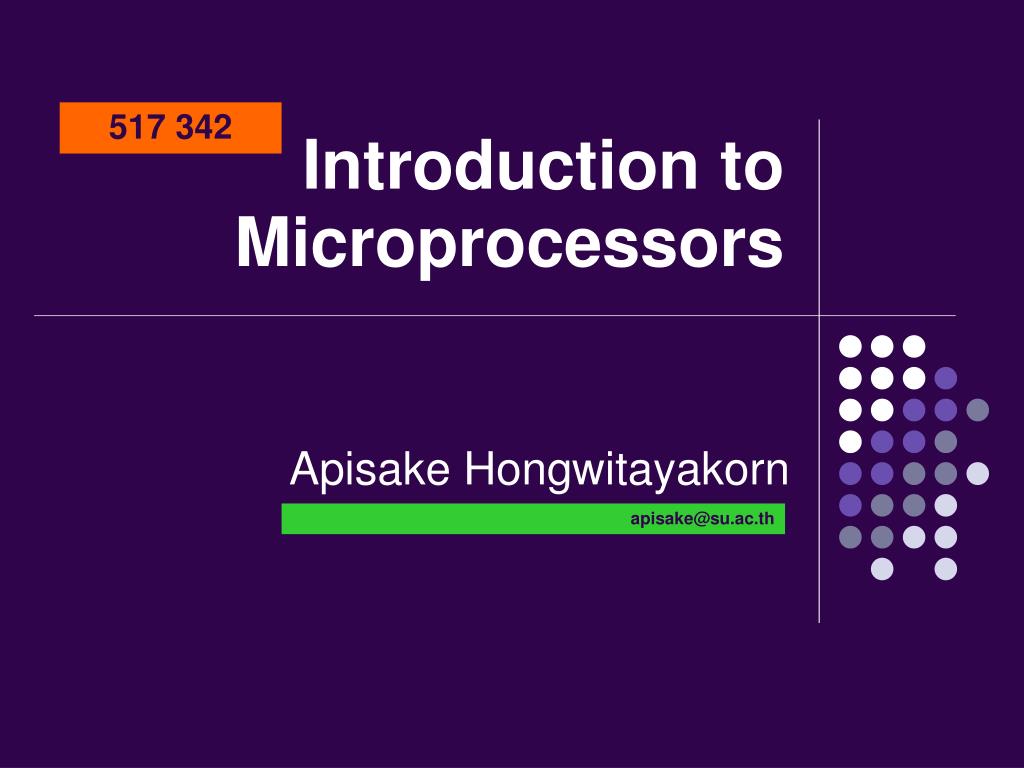 517 342

Introduction to Microprocessors

Apisake Hongwitayakorn

apisake@su.ac.th